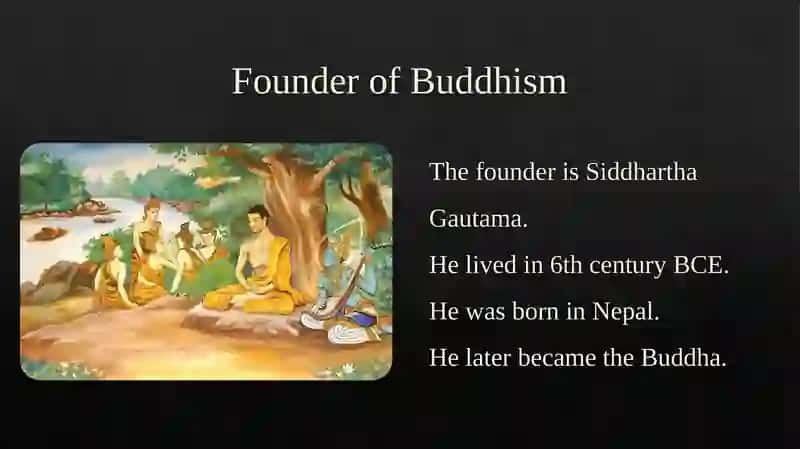 Founder of Buddhism

The founder is Siddhartha Gautama.

He lived in 6th century BCE.

He was born in Nepal.

He later became the Buddha.